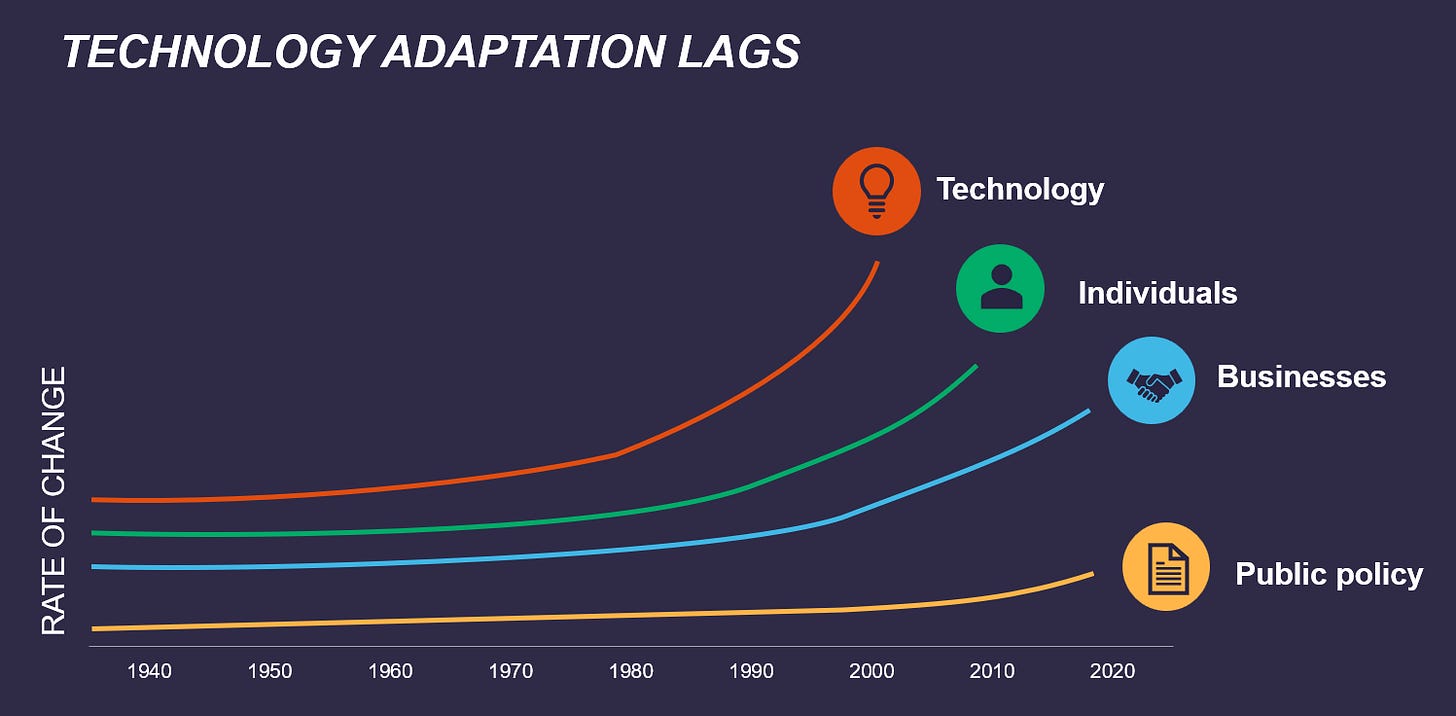 TECHNOLOGY ADAPTATION LAGS

Technology

Individuals

Businesses

Public policy

RATE OF CHANGE

1940 1950 1960 1970 1980 1990 2000 2010 2020